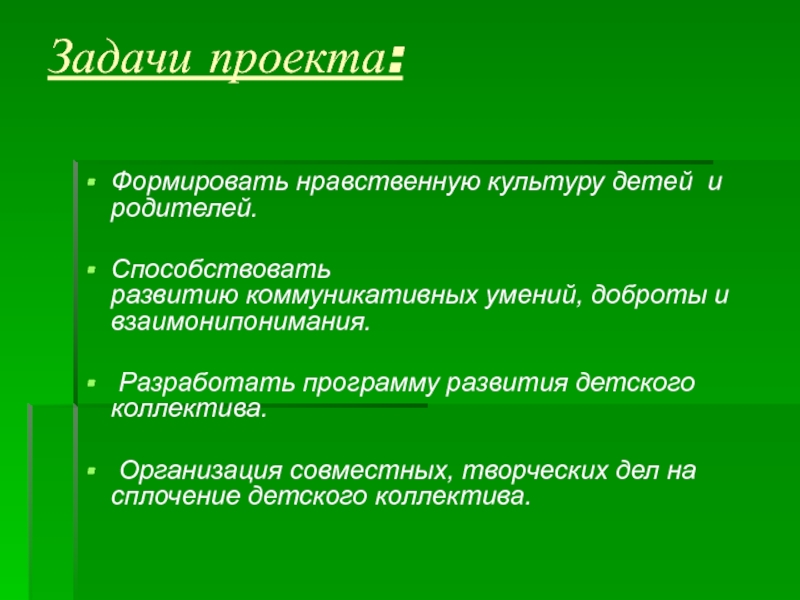 Задачи проекта:

Формировать нравственную культуру детей и родителей.

Способствовать развитию коммуникативных умений, доброты и взаимонипонимания.

Разработать программу развития детского коллектива.

Организация совместных, творческих дел на сплочение детского коллектива.